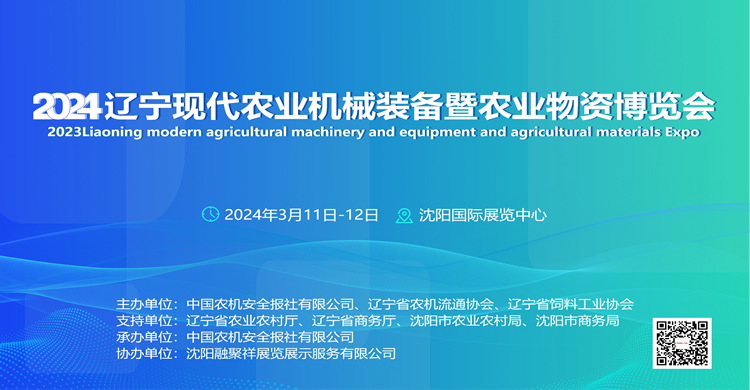 2024辽宁现代农业机械装备暨农业物资博览会
2023Liaoning modern agricultural machinery and equipment and agricultural materials Expo

2024年3月11日-12日 沈阳国际展览中心

主办单位：中国农机安全报社有限公司、辽宁省农机流通协会、辽宁省饲料工业协会
支持单位：辽宁省农业农村厅、辽宁省商务厅、沈阳市农业农村局、沈阳市商务局
承办单位：中国农机安全报社有限公司
协办单位：沈阳融聚祥展览展示服务有限公司